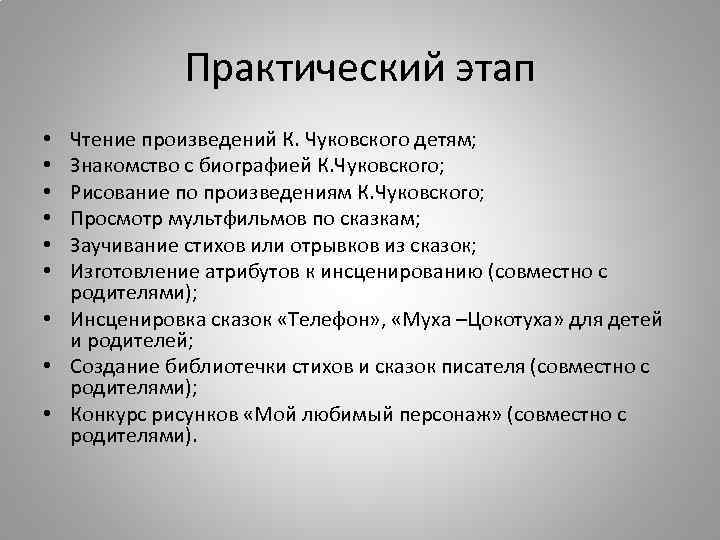 Практический этап

• Чтение произведений К. Чуковского детям;
• Знакомство с биографией К.Чуковского;
• Рисование по произведениям К.Чуковского;
• Просмотр мультфильмов по сказкам;
• Заучивание стихов или отрывков из сказок;
• Изготовление атрибутов к инсценированию (совместно с родителями);
• Инсценировка сказок «Телефон», «Муха –Цокотуха» для детей и родителей;
• Создание библиотечки стихов и сказок писателя (совместно с родителями);
• Конкурс рисунков «Мой любимый персонаж» (совместно с родителями).